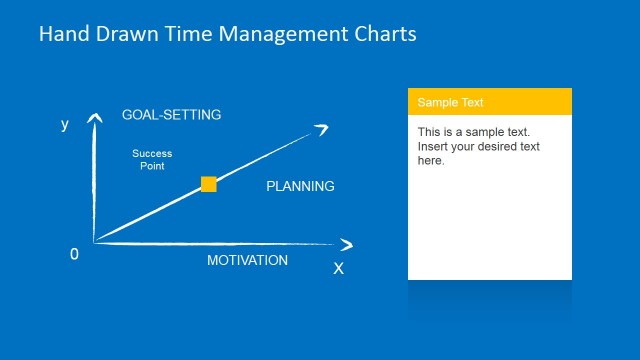 Hand Drawn Time Management Charts

y

GOAL-SETTING

Success Point

PLANNING

0

MOTIVATION

X

Sample Text

This is a sample text. Insert your desired text here.